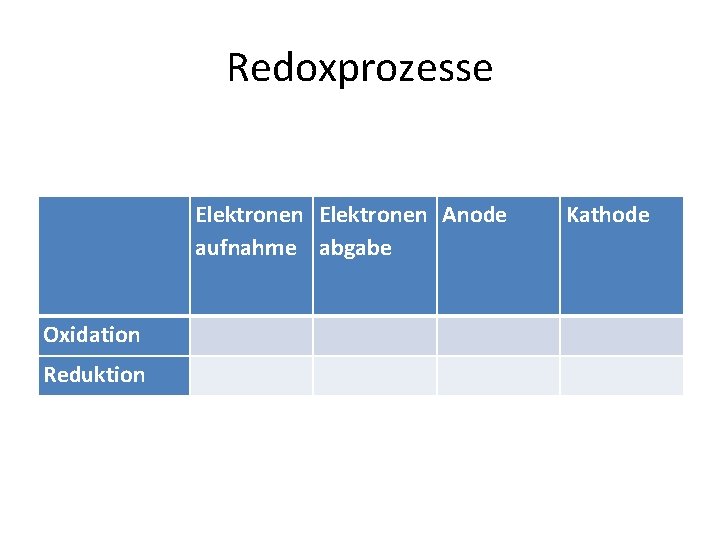 Redoxprozesse

| | Elektronen aufnahme | Elektronen abgabe | Anode | Kathode |
|---|---|---|---|---|
| Oxidation | | | | |
| Reduktion | | | | |